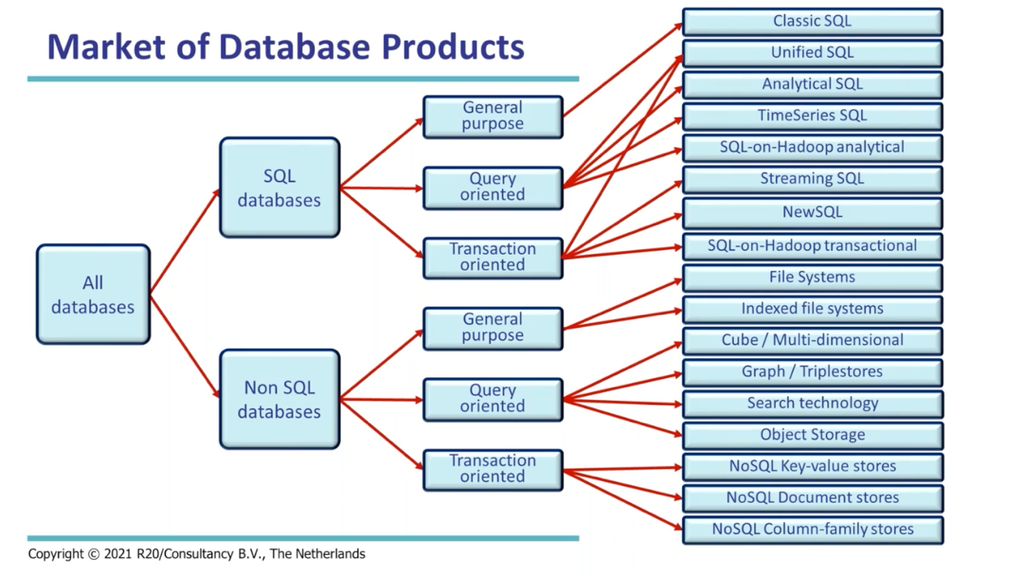 Market of Database Products

All databases

SQL databases

Non SQL databases

General purpose

Query oriented

Transaction oriented

General purpose

Query oriented

Transaction oriented

Classic SQL

Unified SQL

Analytical SQL

TimeSeries SQL

SQL-on-Hadoop analytical

Streaming SQL

NewSQL

SQL-on-Hadoop transactional

File Systems

Indexed file systems

Cube / Multi-dimensional

Graph / Triplestores

Search technology

Object Storage

NoSQL Key-value stores

NoSQL Document stores

NoSQL Column-family stores

Copyright © 2021 R20/Consultancy B.V., The Netherlands